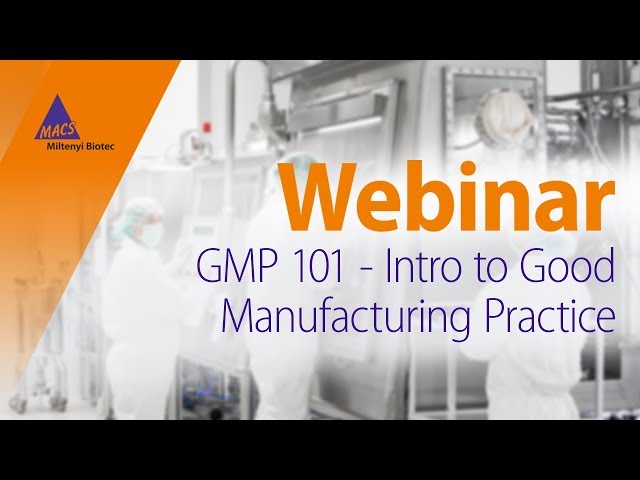 MACS
Miltenyi Biotec

Webinar
GMP 101 - Intro to Good Manufacturing Practice